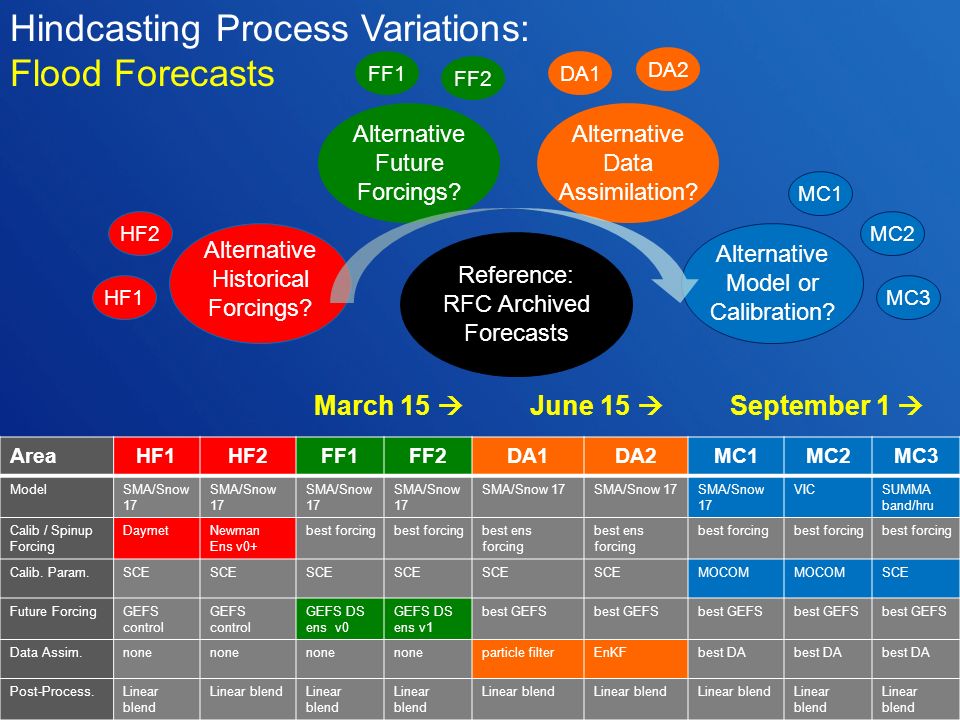 Hindcasting Process Variations:
Flood Forecasts

FF1 FF2 DA1 DA2

Alternative Future Forcings?

Alternative Data Assimilation?

MC1 MC2 MC3

HF2 HF1

Alternative Historical Forcings?

Reference: RFC Archived Forecasts

Alternative Model or Calibration?

March 15 → June 15 → September 1 →

| Area | HF1 | HF2 | FF1 | FF2 | DA1 | DA2 | MC1 | MC2 | MC3 |
|---|---|---|---|---|---|---|---|---|---|
| Model | SMA/Snow 17 | SMA/Snow 17 | SMA/Snow 17 | SMA/Snow 17 | SMA/Snow 17 | SMA/Snow 17 | SMA/Snow 17 | VIC | SUMMA band/hru |
| Calib / Spinup Forcing | Daymet | Newman Ens v0+ | best forcing | best forcing | best ens forcing | best ens forcing | best forcing | best forcing | best forcing |
| Calib. Param. | SCE | SCE | SCE | SCE | SCE | SCE | MOCOM | MOCOM | SCE |
| Future Forcing | GEFS control | GEFS control | GEFS DS ens v0 | GEFS DS ens v1 | best GEFS | best GEFS | best GEFS | best GEFS | best GEFS |
| Data Assim. | none | none | none | none | particle filter | EnKF | best DA | best DA | best DA |
| Post-Process. | Linear blend | Linear blend | Linear blend | Linear blend | Linear blend | Linear blend | Linear blend | Linear blend | Linear blend |